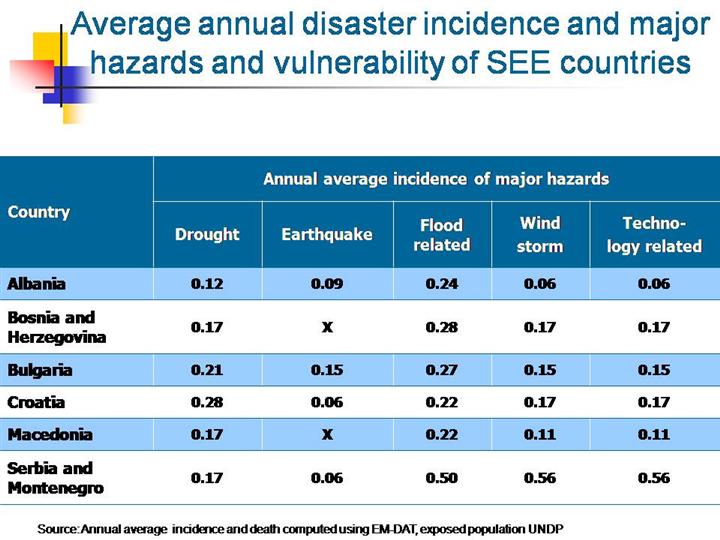 Average annual disaster incidence and major hazards and vulnerability of SEE countries

| Country | Annual average incidence of major hazards | | | | |
|---|---|---|---|---|---|
| | Drought | Earthquake | Flood related | Wind storm | Technology related |
| Albania | 0.12 | 0.09 | 0.24 | 0.06 | 0.06 |
| Bosnia and Herzegovina | 0.17 | X | 0.28 | 0.17 | 0.17 |
| Bulgaria | 0.21 | 0.15 | 0.27 | 0.15 | 0.15 |
| Croatia | 0.28 | 0.06 | 0.22 | 0.17 | 0.17 |
| Macedonia | 0.17 | X | 0.22 | 0.11 | 0.11 |
| Serbia and Montenegro | 0.17 | 0.06 | 0.50 | 0.56 | 0.56 |

Source: Annual average incidence and death computed using EM-DAT, exposed population UNDP